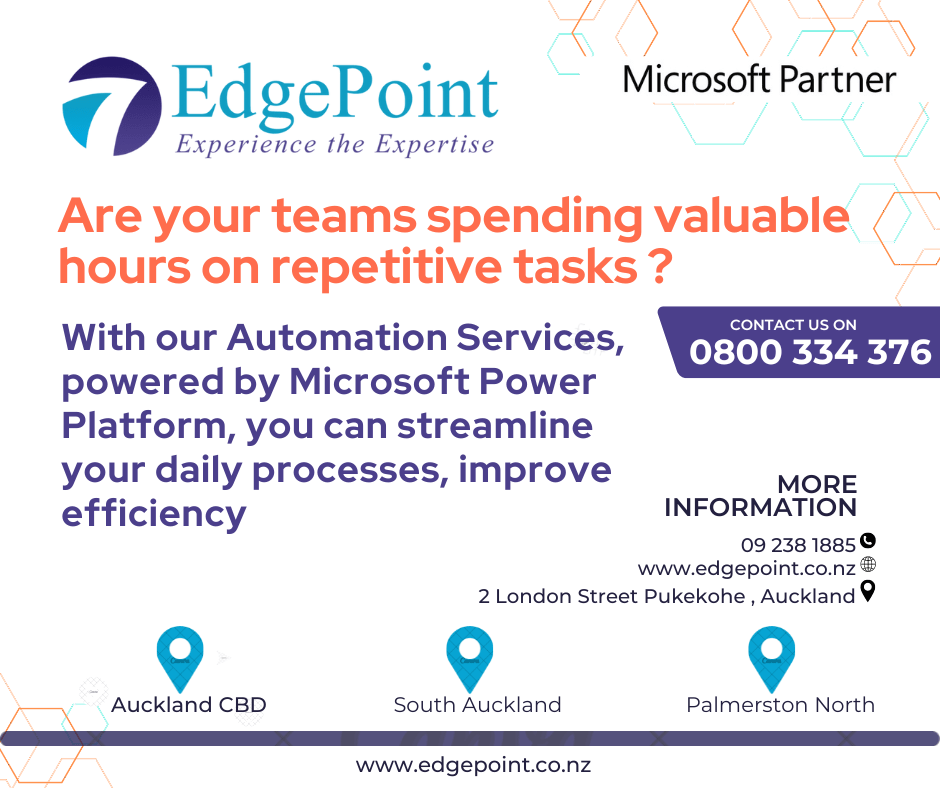 EdgePoint
Experience the Expertise

Microsoft Partner

Are your teams spending valuable hours on repetitive tasks ?

With our Automation Services, powered by Microsoft Power Platform, you can streamline your daily processes, improve efficiency

CONTACT US ON
0800 334 376

MORE INFORMATION
09 238 1885
www.edgepoint.co.nz
2 London Street Pukekohe , Auckland

Auckland CBD
South Auckland
Palmerston North

www.edgepoint.co.nz